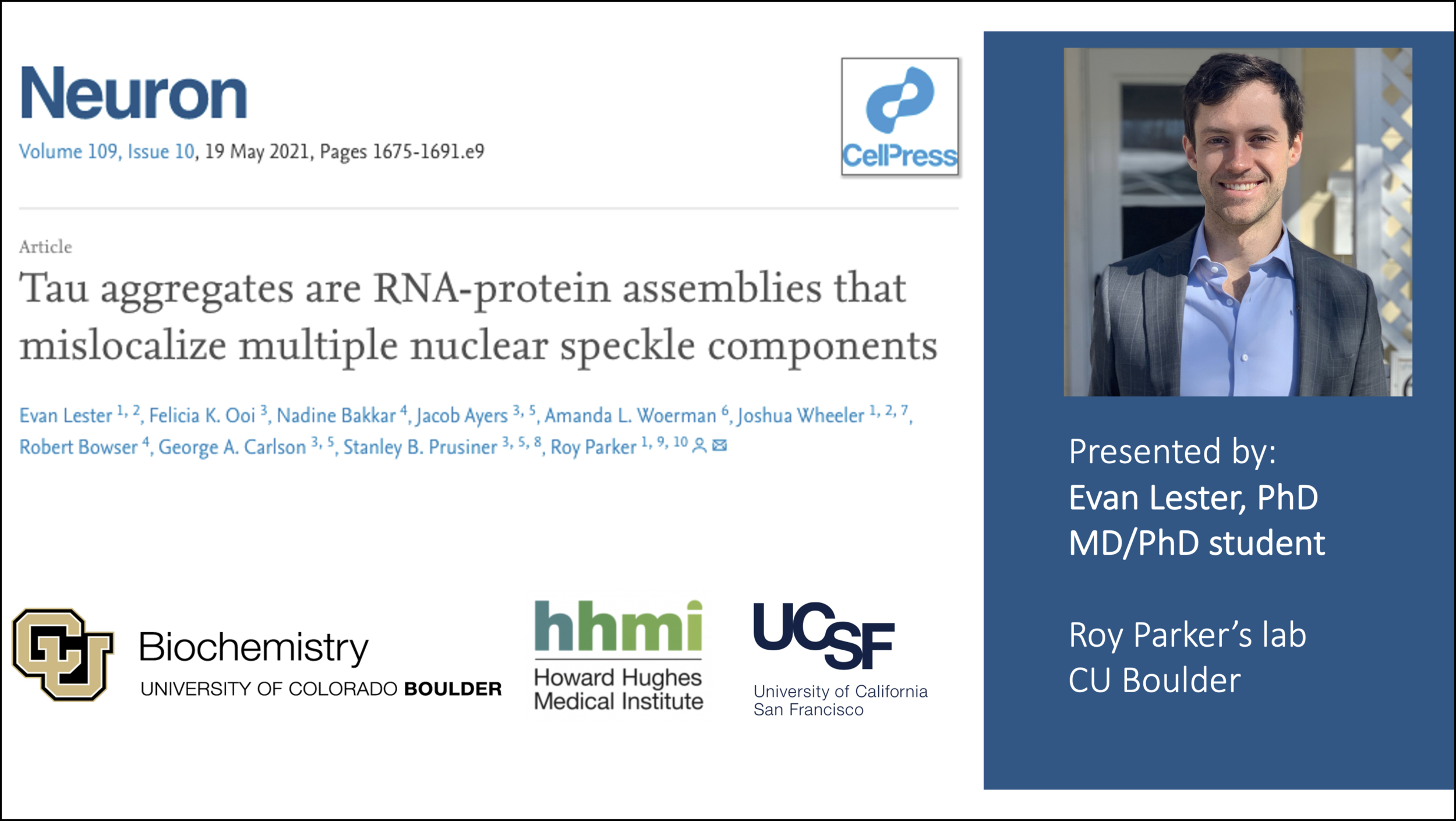 Neuron

Volume 109, Issue 10, 19 May 2021, Pages 1675-1691.e9

CellPress

Article

Tau aggregates are RNA-protein assemblies that mislocalize multiple nuclear speckle components

Evan Lester $^{1, 2}$, Felicia K. Ooi $^{3}$, Nadine Bakkar $^{4}$, Jacob Ayers $^{3, 5}$, Amanda L. Woerman $^{6}$, Joshua Wheeler $^{1, 2, 7}$, Robert Bowser $^{4}$, George A. Carlson $^{3, 5}$, Stanley B. Prusiner $^{3, 5, 8}$, Roy Parker $^{1, 9, 10}$

CU

Biochemistry
UNIVERSITY OF COLORADO BOULDER

hhmi
Howard Hughes
Medical Institute

UCSF
University of California
San Francisco

Presented by:
Evan Lester, PhD
MD/PhD student

Roy Parker's lab
CU Boulder